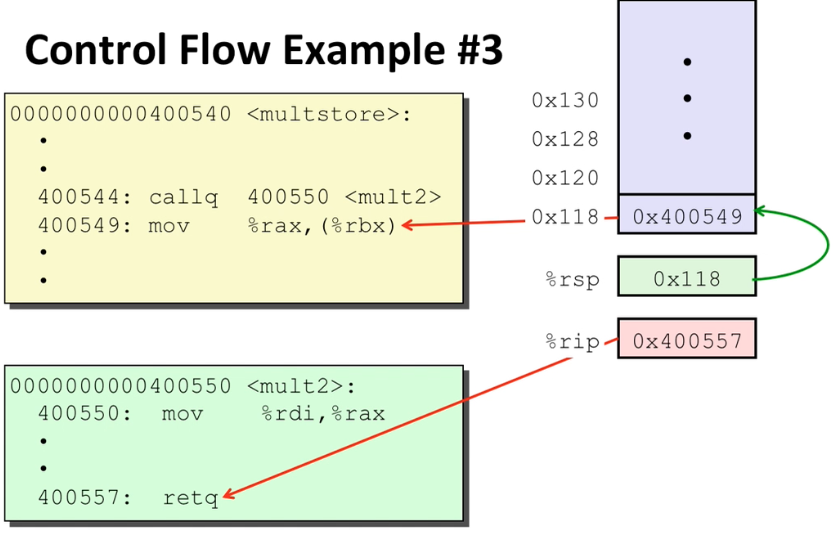 Control Flow Example #3

0000000000400540 <multstore>:
•
•
400544: callq 400550 <mult2>
400549: mov %rax,(%rbx)
•
•

0000000000400550 <mult2>:
400550: mov %rdi,%rax
•
•
400557: retq

•
•
•

0x130
0x128
0x120
0x118
0x400549

%rsp
0x118

%rip
0x400557